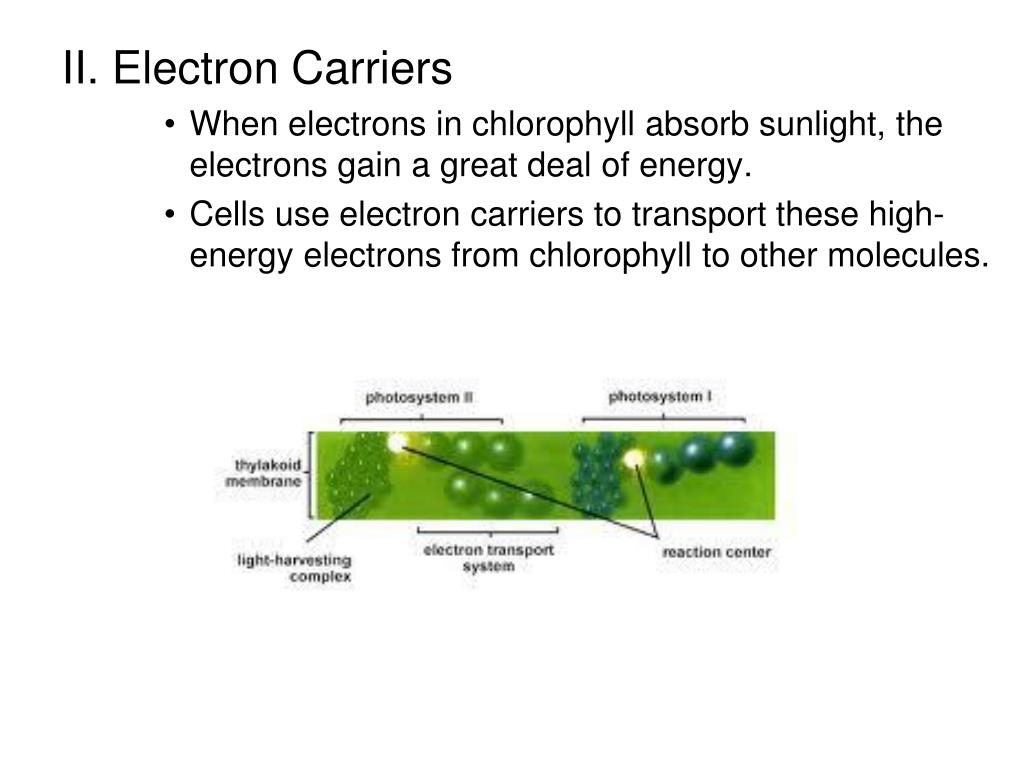 II. Electron Carriers

• When electrons in chlorophyll absorb sunlight, the electrons gain a great deal of energy.

• Cells use electron carriers to transport these high-energy electrons from chlorophyll to other molecules.

photosystem II

photosystem I

thylakoid membrane

light-harvesting complex

electron transport system

reaction center